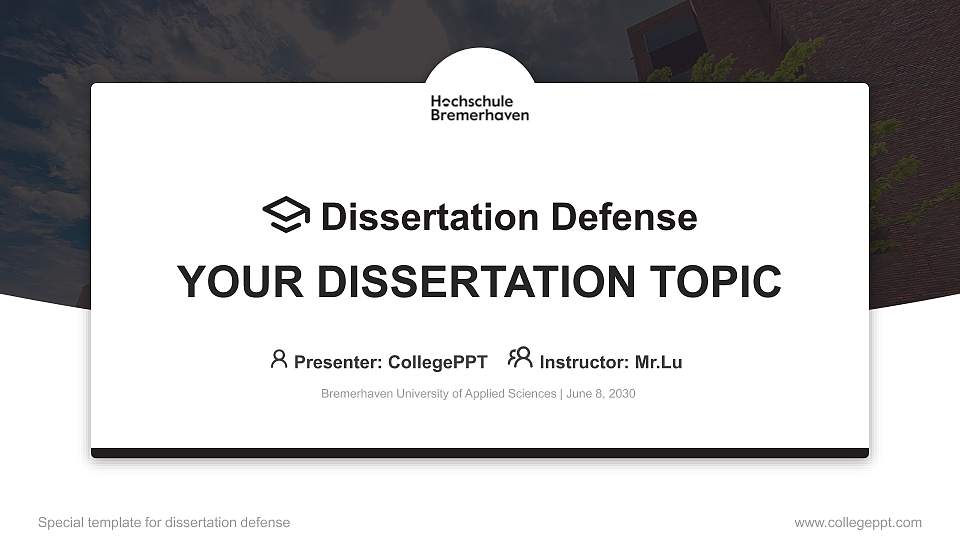 Hochschule
Bremerhaven

Dissertation Defense

YOUR DISSERTATION TOPIC

Presenter: CollegePPT Instructor: Mr.Lu

Bremerhaven University of Applied Sciences | June 8, 2030

Special template for dissertation defense

www.collegeppt.com